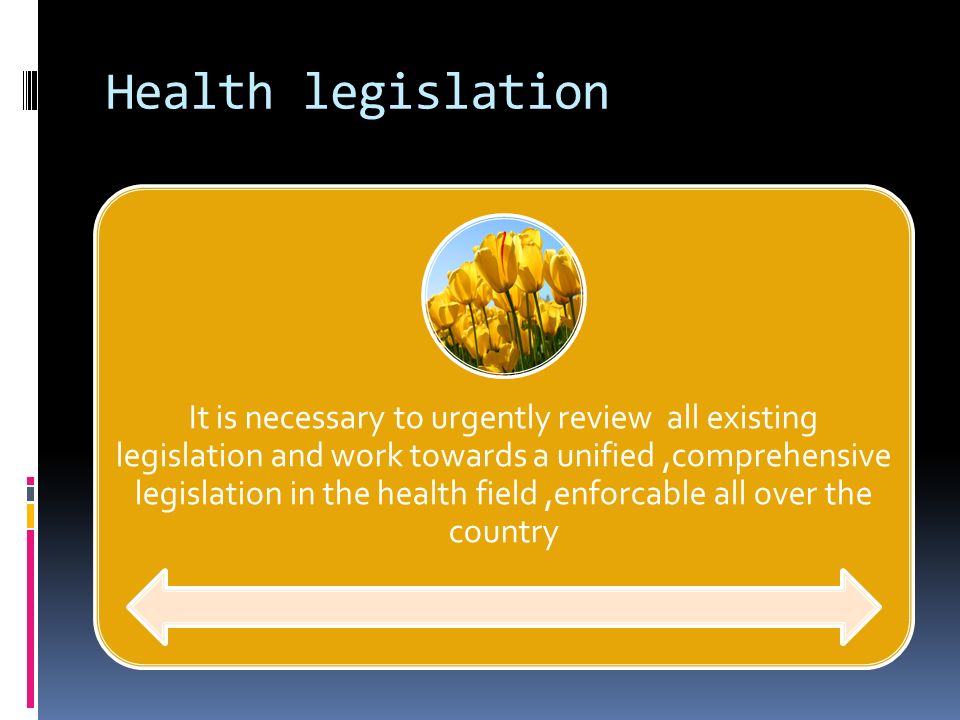 Health legislation

It is necessary to urgently review all existing legislation and work towards a unified ,comprehensive legislation in the health field ,enforcable all over the country